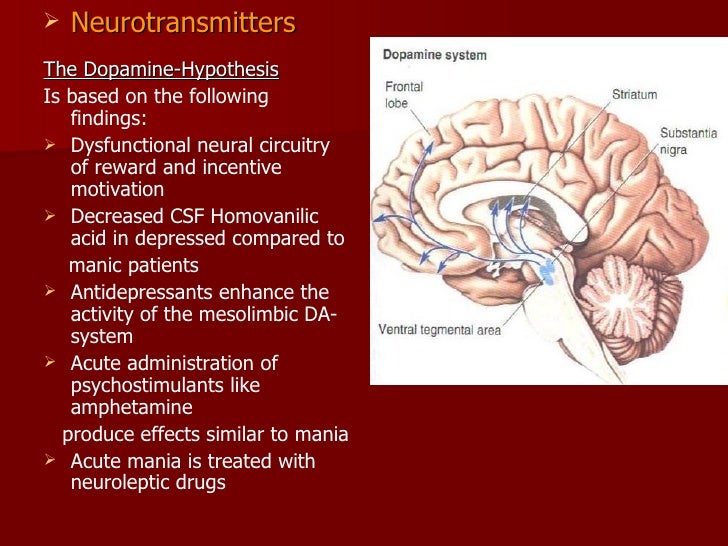 ➢ Neurotransmitters

The Dopamine-Hypothesis
Is based on the following findings:

➢ Dysfunctional neural circuitry of reward and incentive motivation
➢ Decreased CSF Homovanilic acid in depressed compared to manic patients
➢ Antidepressants enhance the activity of the mesolimbic DA-system
➢ Acute administration of psychostimulants like amphetamine produce effects similar to mania
➢ Acute mania is treated with neuroleptic drugs

Dopamine system
Frontal lobe
Striatum
Substantia nigra
Ventral tegmental area